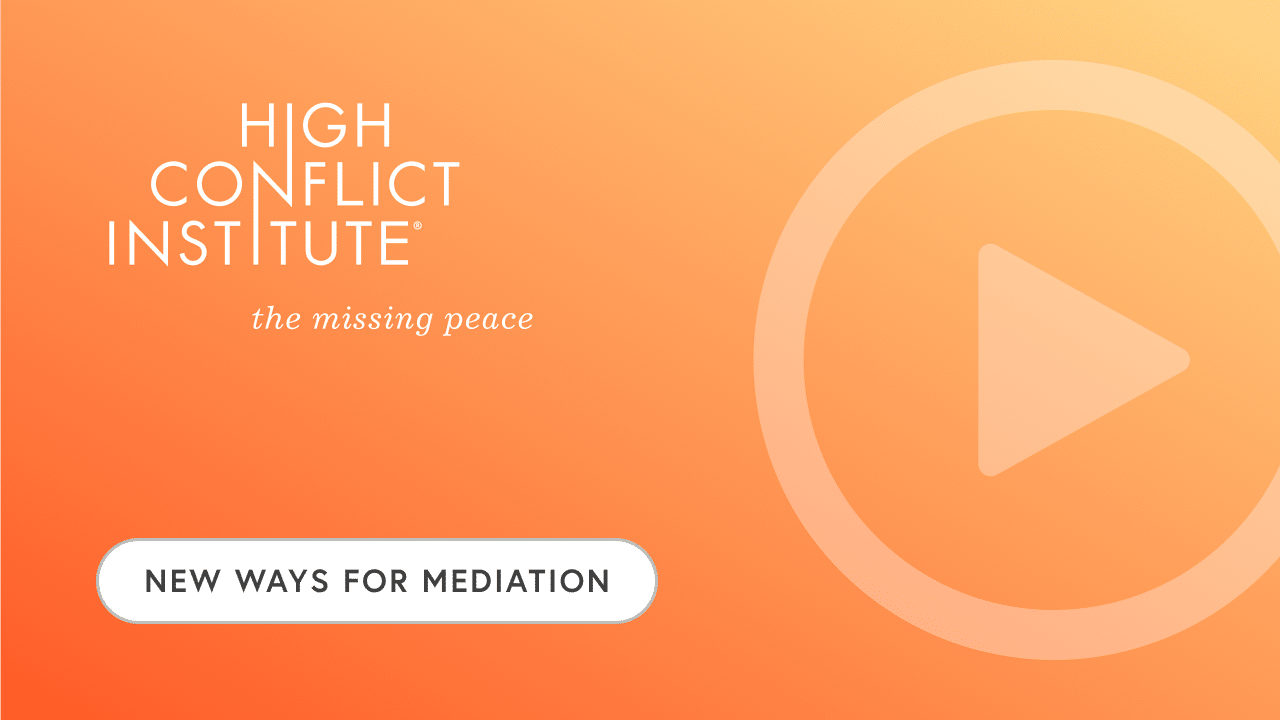 HIGH CONFLICT INSTITUTE®

the missing peace

NEW WAYS FOR MEDIATION